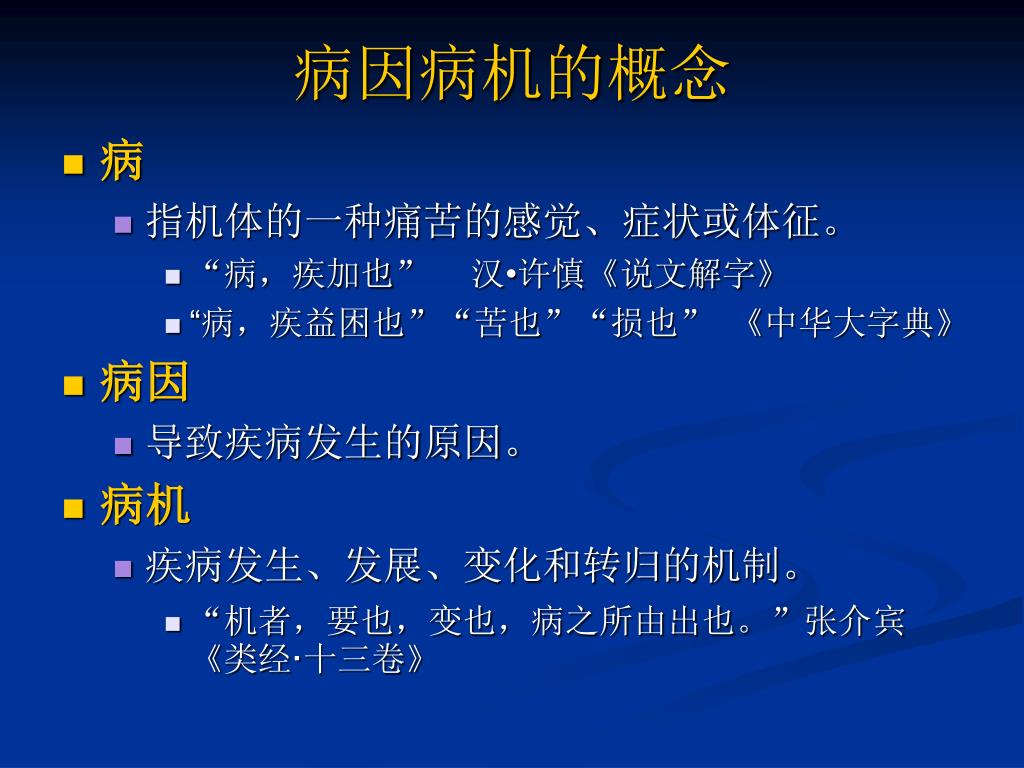 病因病机的概念

病

指机体的一种痛苦的感觉、症状或体征。

“病，疾加也” 汉•许慎《说文解字》

“病，疾益困也”“苦也”“损也” 《中华大字典》

病因

导致疾病发生的原因。

病机

疾病发生、发展、变化和转归的机制。

“机者，要也，变也，病之所由出也。”张介宾《类经·十三卷》